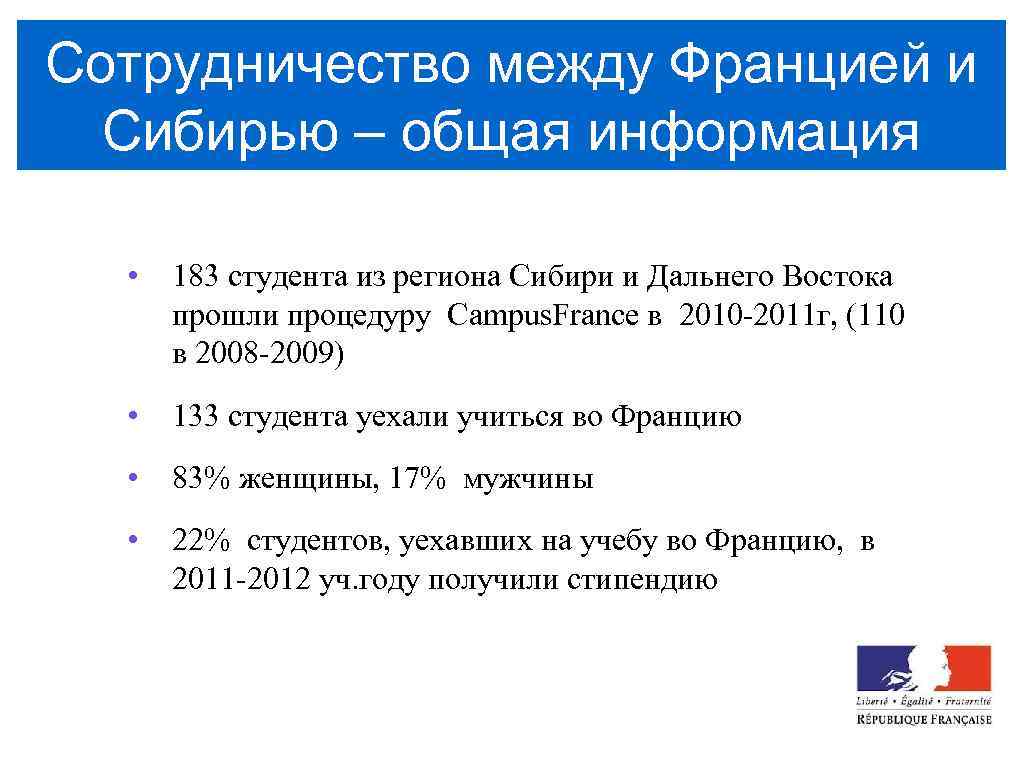 Сотрудничество между Францией и Сибирью – общая информация

• 183 студента из региона Сибири и Дальнего Востока прошли процедуру Campus.France в 2010-2011г, (110 в 2008-2009)

• 133 студента уехали учиться во Францию

• 83% женщины, 17% мужчины

• 22% студентов, уехавших на учебу во Францию, в 2011-2012 уч.году получили стипендию

Liberté • Égalité • Fraternité
RÉPUBLIQUE FRANÇAISE